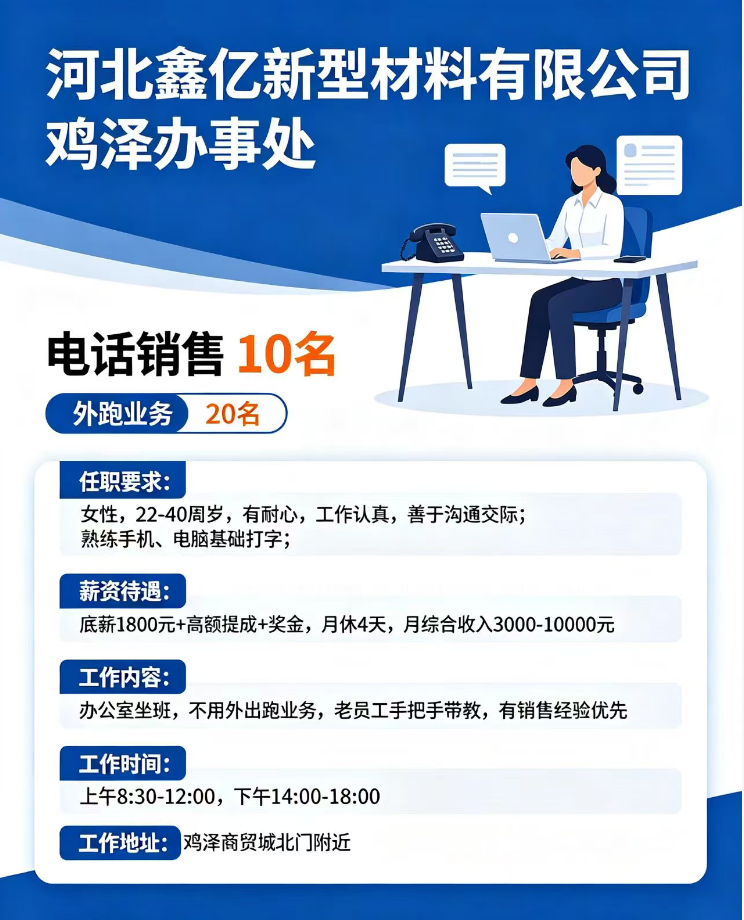 河北鑫亿新型材料有限公司
鸡泽办事处

电话销售 10名

外跑业务 20名

任职要求:
女性，22-40周岁，有耐心，工作认真，善于沟通交际；
熟练手机、电脑基础打字；

薪资待遇:
底薪1800元+高额提成+奖金，月休4天，月综合收入3000-10000元

工作内容:
办公室坐班，不用外出跑业务，老员工手把手带教，有销售经验优先

工作时间:
上午8:30-12:00，下午14:00-18:00

工作地址: 鸡泽商贸城北门附近